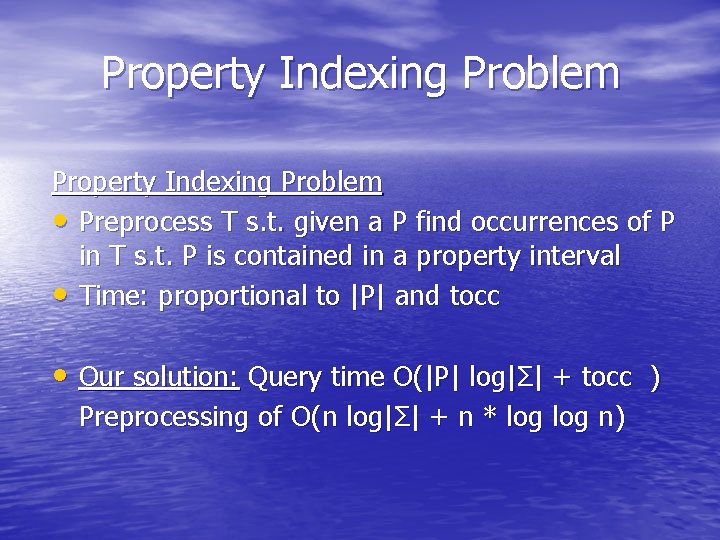 Property Indexing Problem

Property Indexing Problem

• Preprocess T s.t. given a P find occurrences of P in T s.t. P is contained in a property interval
• Time: proportional to |P| and tocc

• Our solution: Query time $O(|P| \log|\Sigma| + tocc)$
Preprocessing of $O(n \log|\Sigma| + n * \log \log n)$